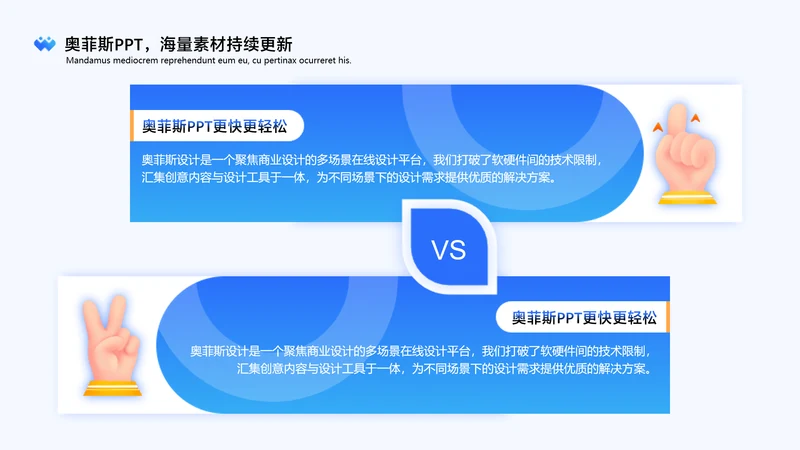 奥菲斯PPT，海量素材持续更新
Mandamus mediocrem reprehendunt eum eu, cu pertinax ocurreret his.

奥菲斯PPT更快更轻松

奥菲斯设计是一个聚焦商业设计的多场景在线设计平台，我们打破了软硬件间的技术限制，汇集创意内容与设计工具于一体，为不同场景下的设计需求提供优质的解决方案。

VS

奥菲斯PPT更快更轻松

奥菲斯设计是一个聚焦商业设计的多场景在线设计平台，我们打破了软硬件间的技术限制，汇集创意内容与设计工具于一体，为不同场景下的设计需求提供优质的解决方案。